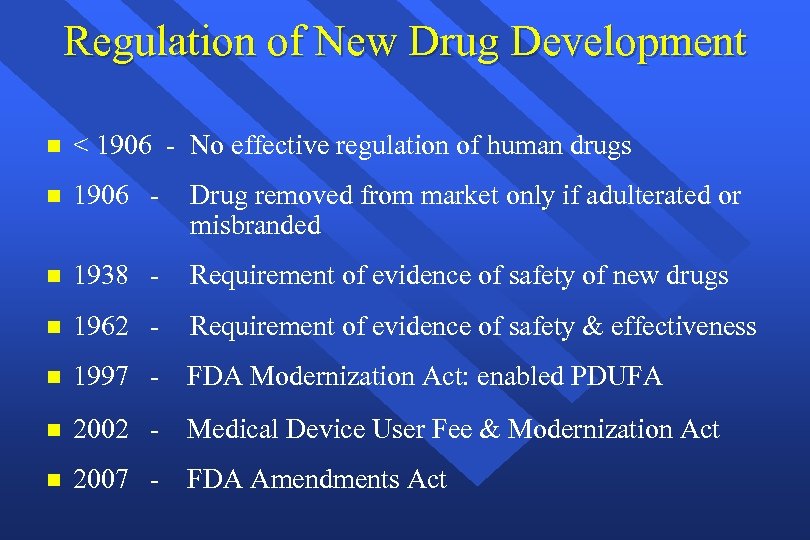 Regulation of New Drug Development

- < 1906 - No effective regulation of human drugs
- 1906 - Drug removed from market only if adulterated or misbranded
- 1938 - Requirement of evidence of safety of new drugs
- 1962 - Requirement of evidence of safety & effectiveness
- 1997 - FDA Modernization Act: enabled PDUFA
- 2002 - Medical Device User Fee & Modernization Act
- 2007 - FDA Amendments Act